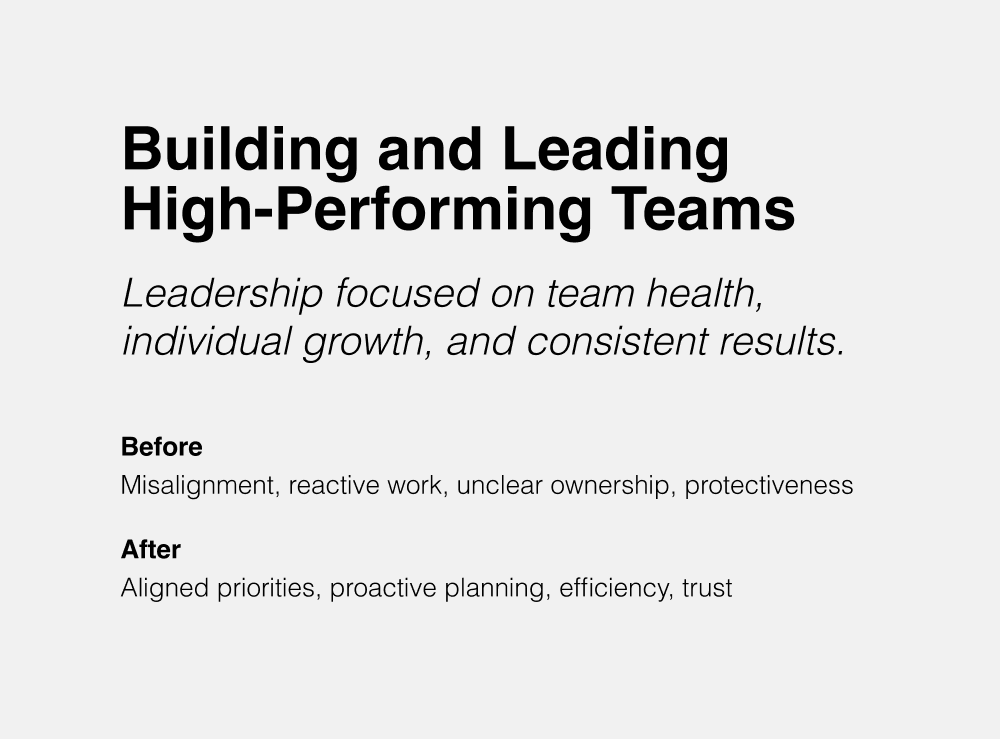 Building and Leading High-Performing Teams

Leadership focused on team health, individual growth, and consistent results.

Before

Misalignment, reactive work, unclear ownership, protectiveness

After

Aligned priorities, proactive planning, efficiency, trust